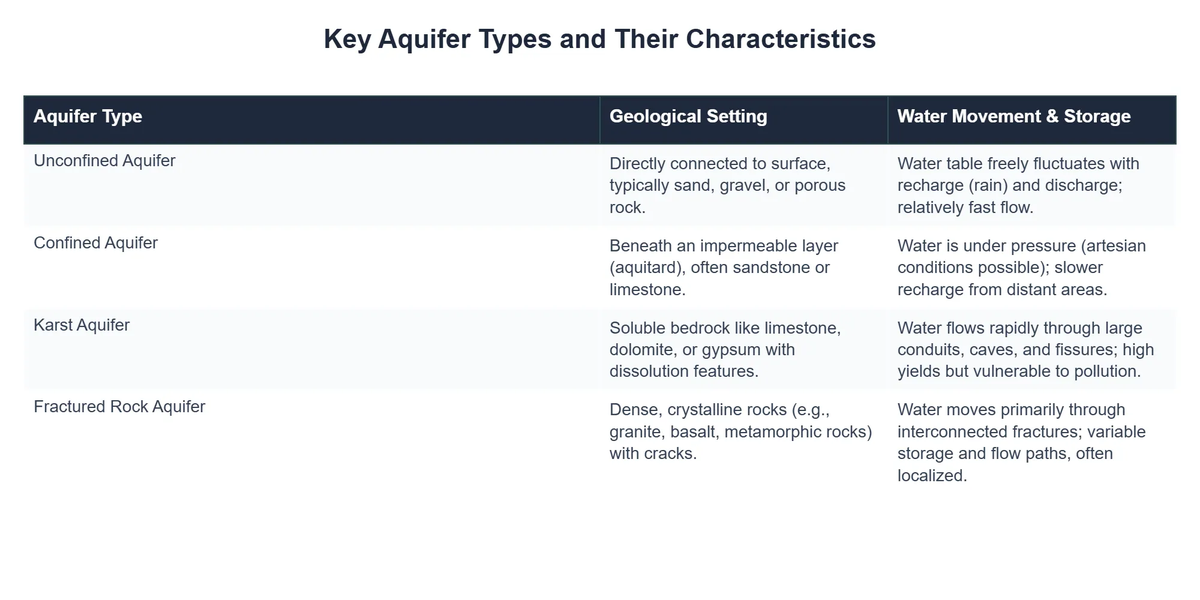 Key Aquifer Types and Their Characteristics

| Aquifer Type | Geological Setting | Water Movement & Storage |
|---|---|---|
| Unconfined Aquifer | Directly connected to surface, typically sand, gravel, or porous rock. | Water table freely fluctuates with recharge (rain) and discharge; relatively fast flow. |
| Confined Aquifer | Beneath an impermeable layer (aquitard), often sandstone or limestone. | Water is under pressure (artesian conditions possible); slower recharge from distant areas. |
| Karst Aquifer | Soluble bedrock like limestone, dolomite, or gypsum with dissolution features. | Water flows rapidly through large conduits, caves, and fissures; high yields but vulnerable to pollution. |
| Fractured Rock Aquifer | Dense, crystalline rocks (e.g., granite, basalt, metamorphic rocks) with cracks. | Water moves primarily through interconnected fractures; variable storage and flow paths, often localized. |